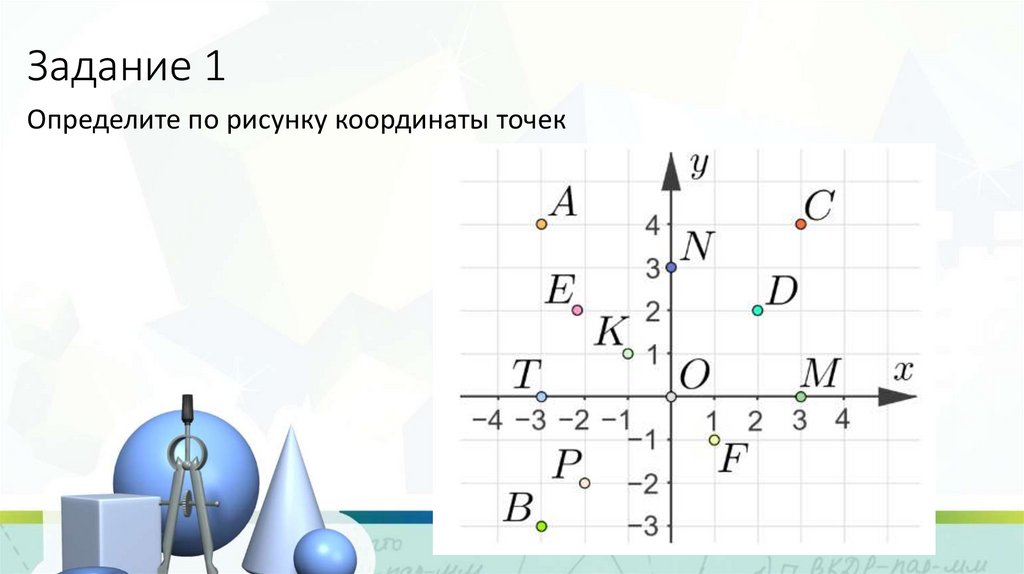 Задание 1

Определите по рисунку координаты точек

$y$
$A$
$C$
4
$N$
3
$E$
$D$
2
$K$
1
$T$
$O$
$M$
$x$
−4 −3 −2 −1
1 2 3 4
−1
$F$
$P$
−2
$B$
−3